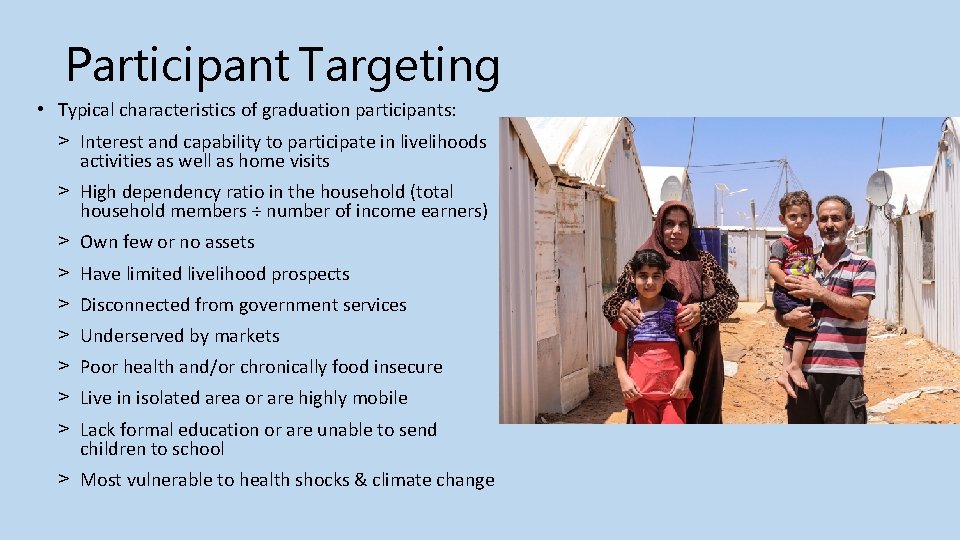 Participant Targeting

• Typical characteristics of graduation participants:

> Interest and capability to participate in livelihoods activities as well as home visits

> High dependency ratio in the household (total household members ÷ number of income earners)

> Own few or no assets

> Have limited livelihood prospects

> Disconnected from government services

> Underserved by markets

> Poor health and/or chronically food insecure

> Live in isolated area or are highly mobile

> Lack formal education or are unable to send children to school

> Most vulnerable to health shocks & climate change